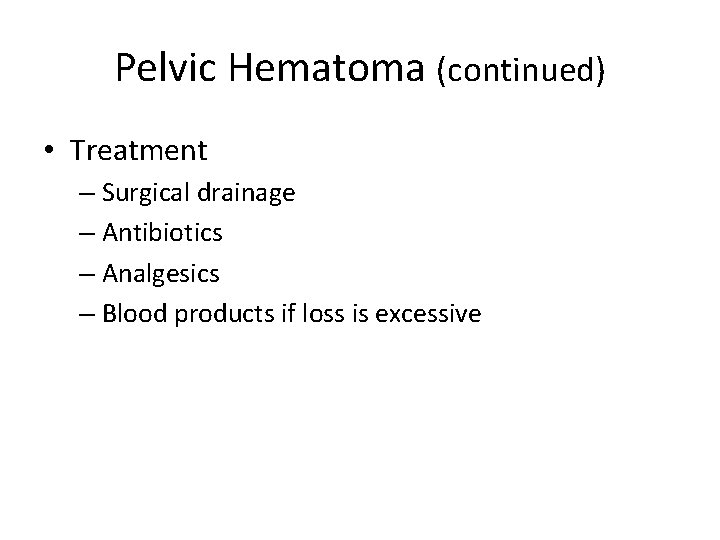 Pelvic Hematoma (continued)

• Treatment
– Surgical drainage
– Antibiotics
– Analgesics
– Blood products if loss is excessive